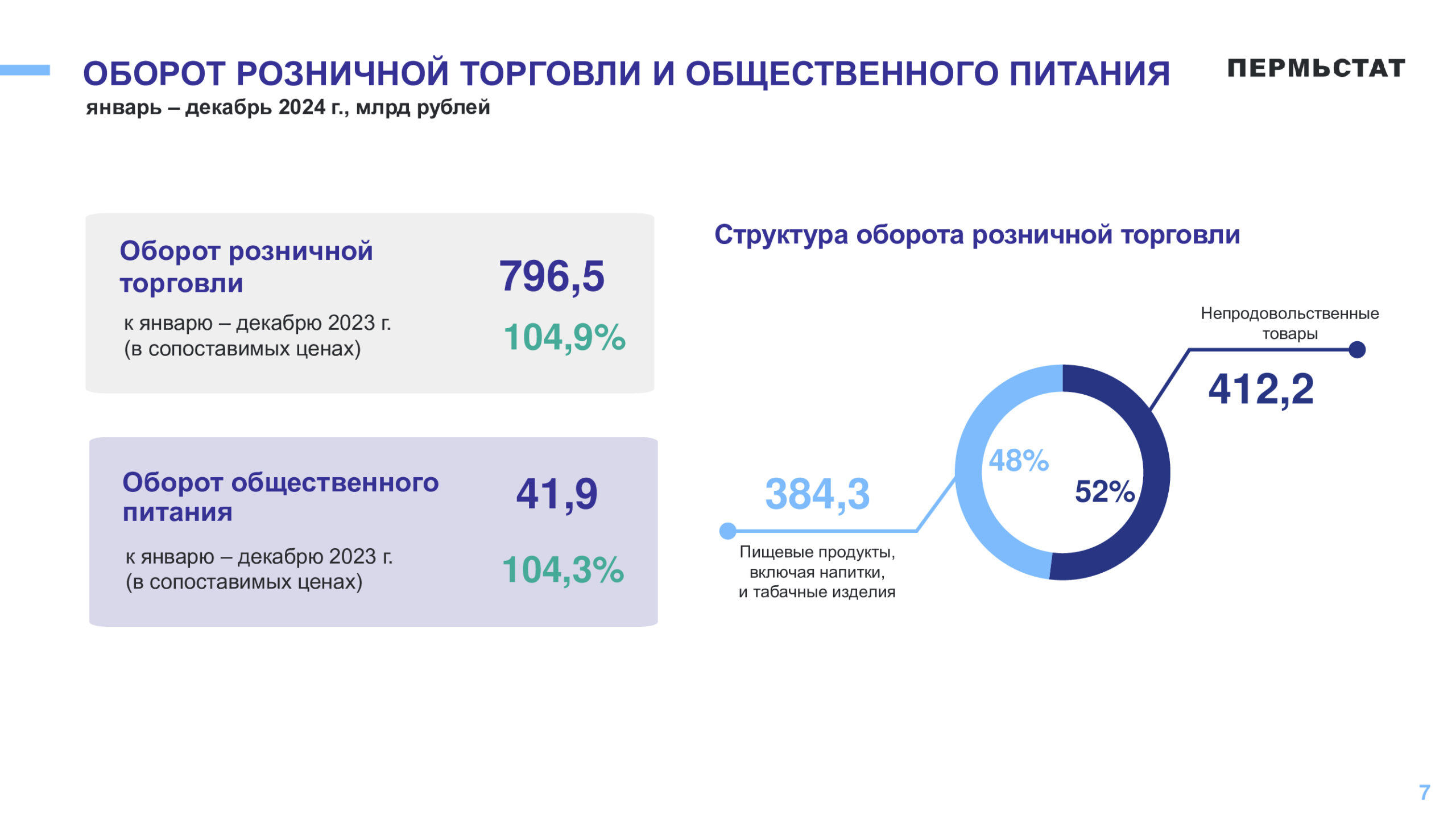 ОБОРОТ РОЗНИЧНОЙ ТОРГОВЛИ И ОБЩЕСТВЕННОГО ПИТАНИЯ

ПЕРМЬСТАТ

январь – декабрь 2024 г., млрд рублей

Оборот розничной торговли

796,5

к январю – декабрю 2023 г.
(в сопоставимых ценах)

104,9%

Оборот общественного питания

41,9

к январю – декабрю 2023 г.
(в сопоставимых ценах)

104,3%

Структура оборота розничной торговли

Непродовольственные товары

412,2

48%

52%

384,3

Пищевые продукты, включая напитки, и табачные изделия

7